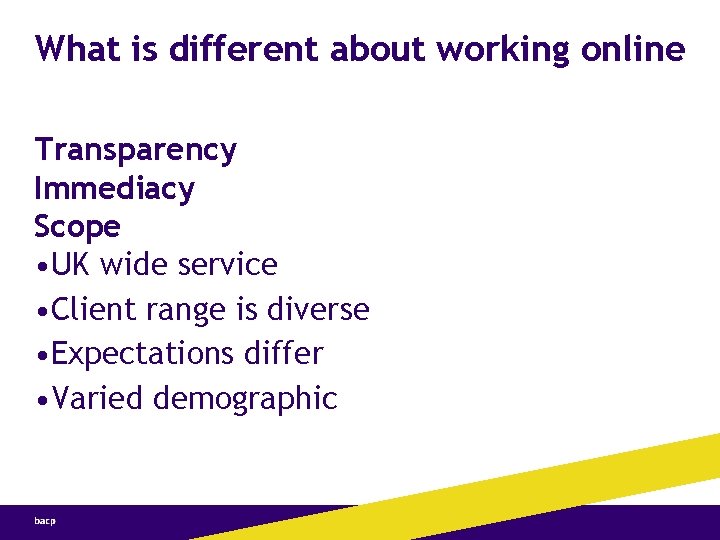 What is different about working online

Transparency
Immediacy
Scope
•UK wide service
•Client range is diverse
•Expectations differ
•Varied demographic

bacp